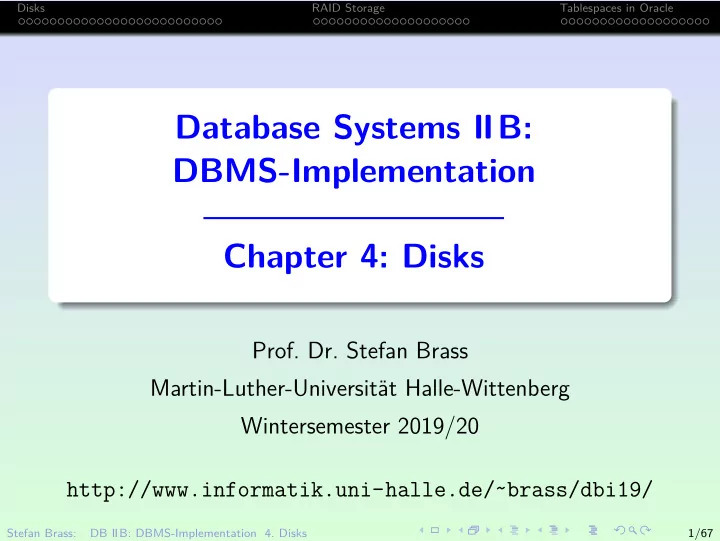 Disks
RAID Storage
Tablespaces in Oracle

Database Systems II B: DBMS-Implementation

Chapter 4: Disks

Prof. Dr. Stefan Brass

Martin-Luther-Universität Halle-Wittenberg

Wintersemester 2019/20

http://www.informatik.uni-halle.de/~brass/dbi19/

Stefan Brass: DB IIB: DBMS-Implementation 4. Disks 1/67